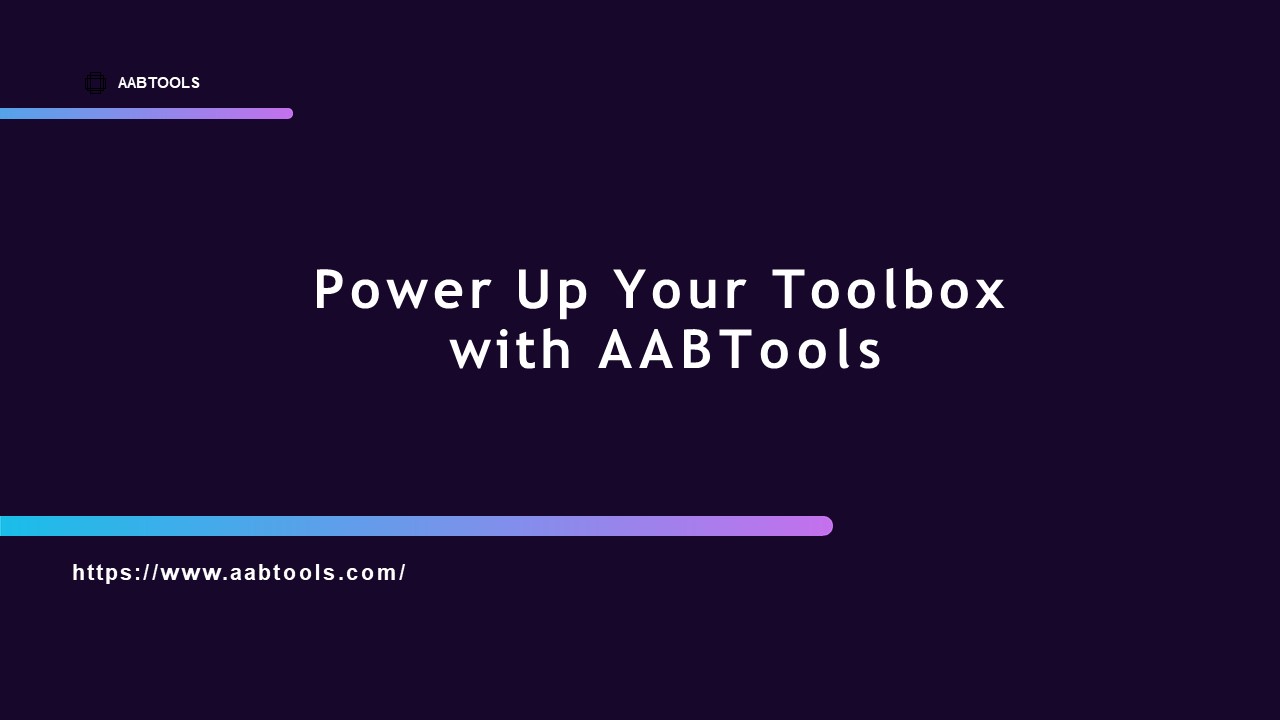 AABTOOLS

Power Up Your Toolbox with AABTools

https://www.aabtools.com/